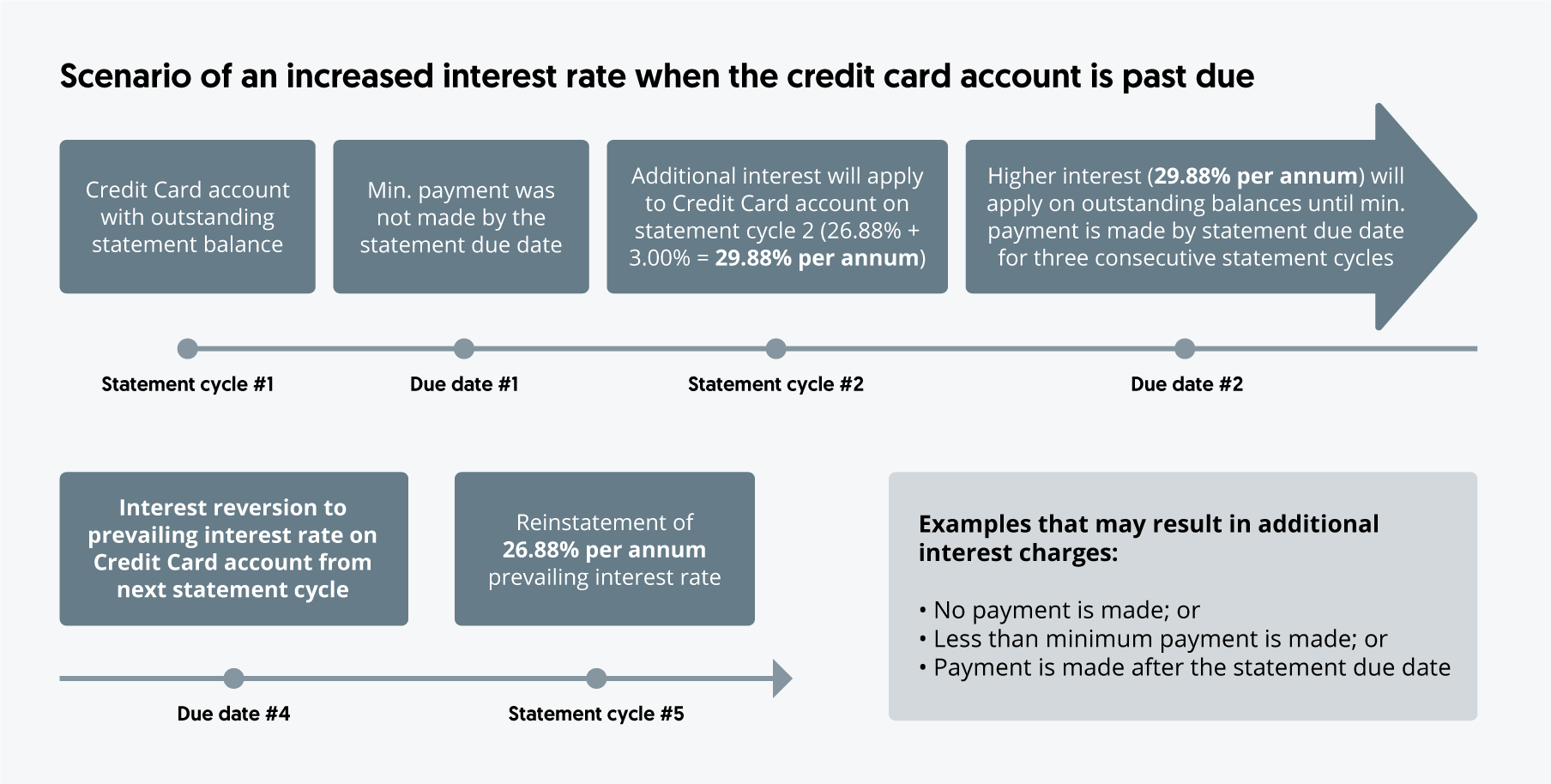 Scenario of an increased interest rate when the credit card account is past due

Credit Card account with outstanding statement balance

Min. payment was not made by the statement due date

Additional interest will apply to Credit Card account on statement cycle 2 (26.88% + 3.00% = 29.88% per annum)

Higher interest (29.88% per annum) will apply on outstanding balances until min. payment is made by statement due date for three consecutive statement cycles

Statement cycle #1

Due date #1

Statement cycle #2

Due date #2

Interest reversion to prevailing interest rate on Credit Card account from next statement cycle

Reinstatement of 26.88% per annum prevailing interest rate

Due date #4

Statement cycle #5

Examples that may result in additional interest charges:

• No payment is made; or
• Less than minimum payment is made; or
• Payment is made after the statement due date